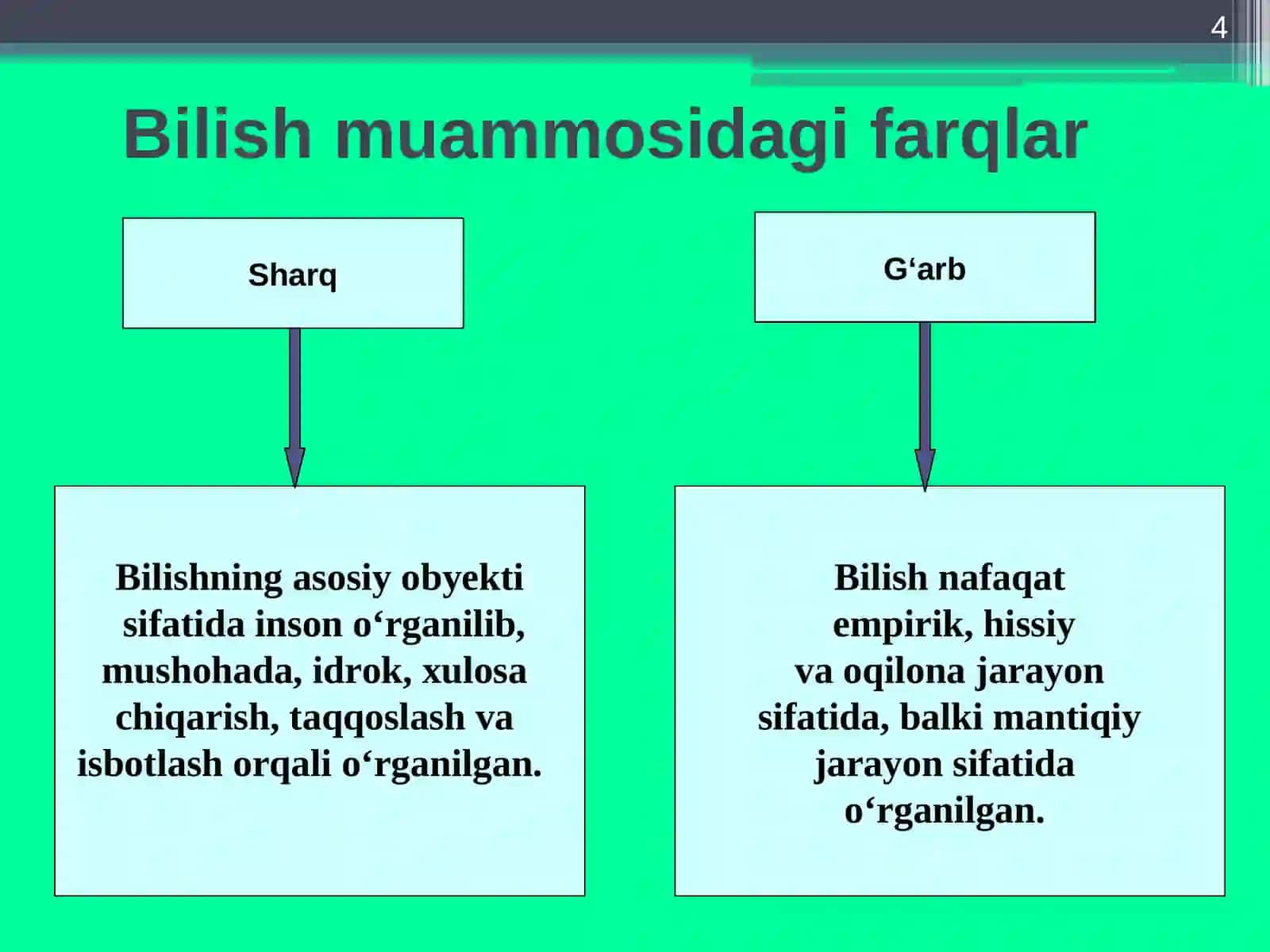 4

Bilish muammosidagi farqlar

Sharq

G‘arb

Bilishning asosiy obyekti sifatida inson o‘rganilib, mushohada, idrok, xulosa chiqarish, taqqoslash va isbotlash orqali o‘rganilgan.

Bilish nafaqat empirik, hissiy va oqilona jarayon sifatida, balki mantiqiy jarayon sifatida o‘rganilgan.